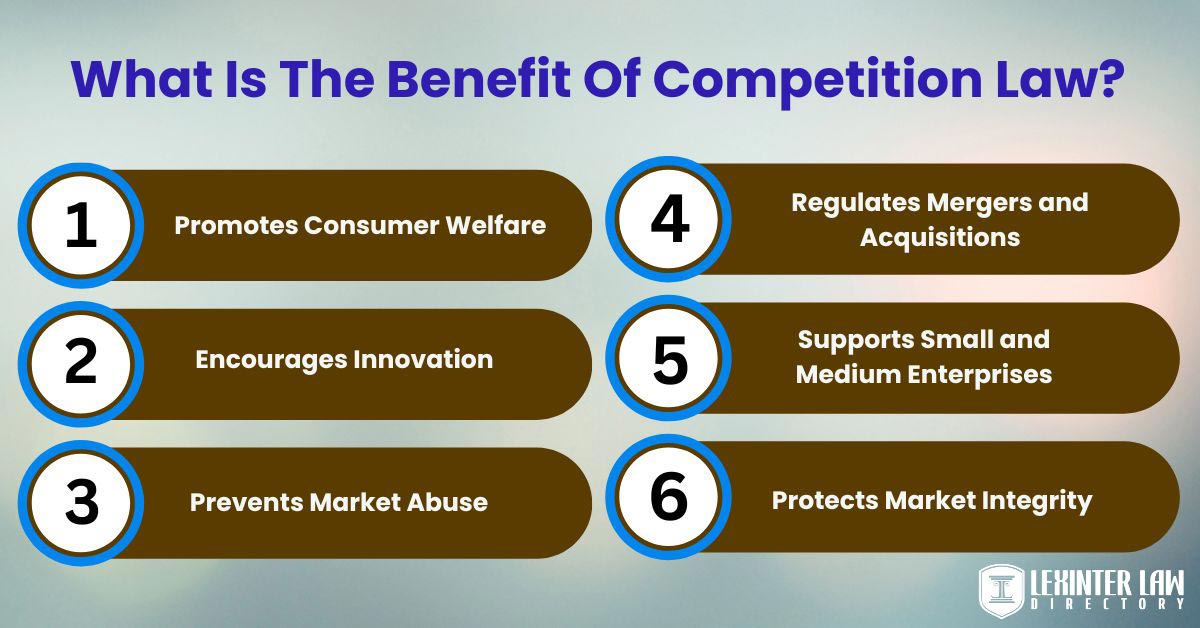 What Is The Benefit Of Competition Law?

1 Promotes Consumer Welfare

2 Encourages Innovation

3 Prevents Market Abuse

4 Regulates Mergers and Acquisitions

5 Supports Small and Medium Enterprises

6 Protects Market Integrity

LEXINTER LAW DIRECTORY